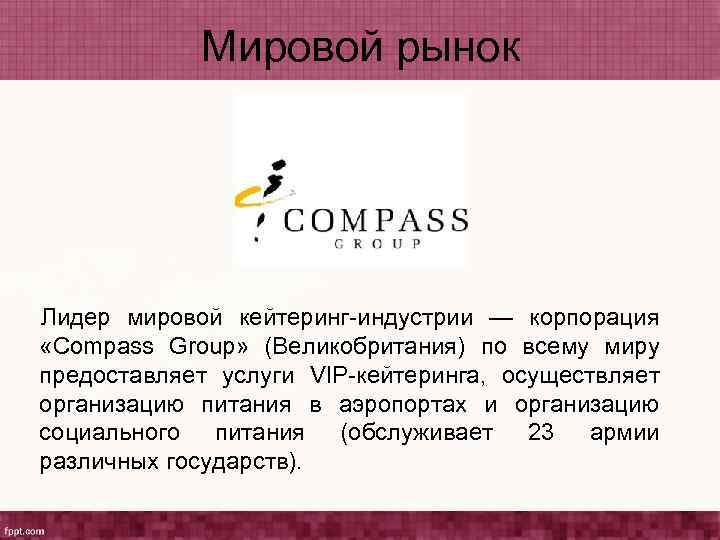 Мировой рынок

COMPASS
GROUP

Лидер мировой кейтеринг-индустрии — корпорация «Compass Group» (Великобритания) по всему миру предоставляет услуги VIP-кейтеринга, осуществляет организацию питания в аэропортах и организацию социального питания (обслуживает 23 армии различных государств).

fppt.com